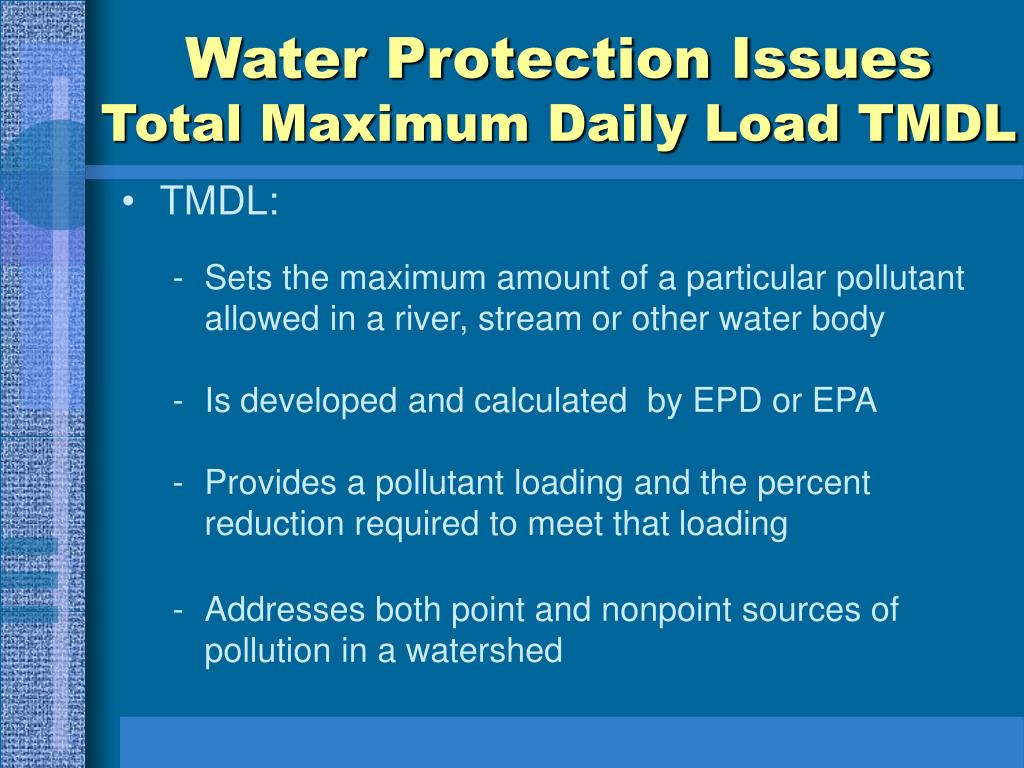 Water Protection Issues
Total Maximum Daily Load TMDL

• TMDL:

- Sets the maximum amount of a particular pollutant allowed in a river, stream or other water body

- Is developed and calculated by EPD or EPA

- Provides a pollutant loading and the percent reduction required to meet that loading

- Addresses both point and nonpoint sources of pollution in a watershed